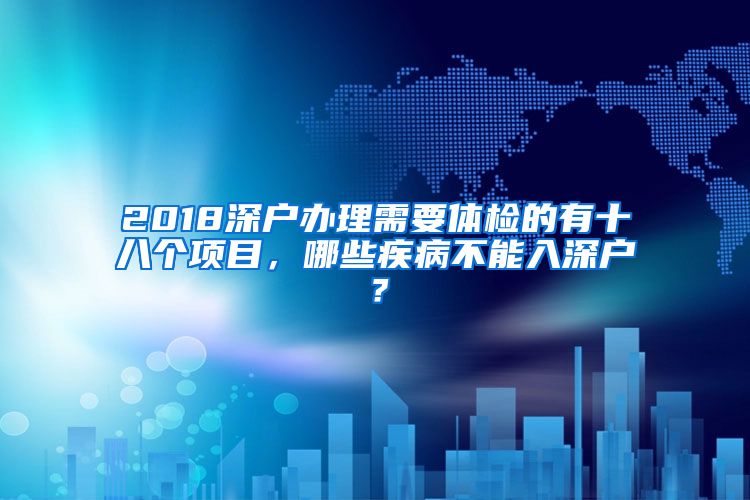 2018深户办理需要体检的有十八个项目，哪些疾病不能入深户？